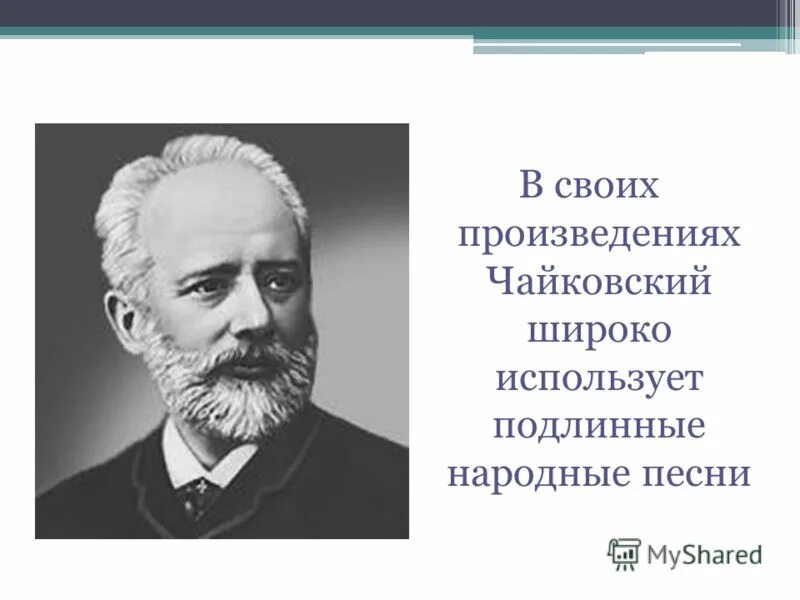 В своих произведениях Чайковский широко использует подлинные народные песни

MyShared